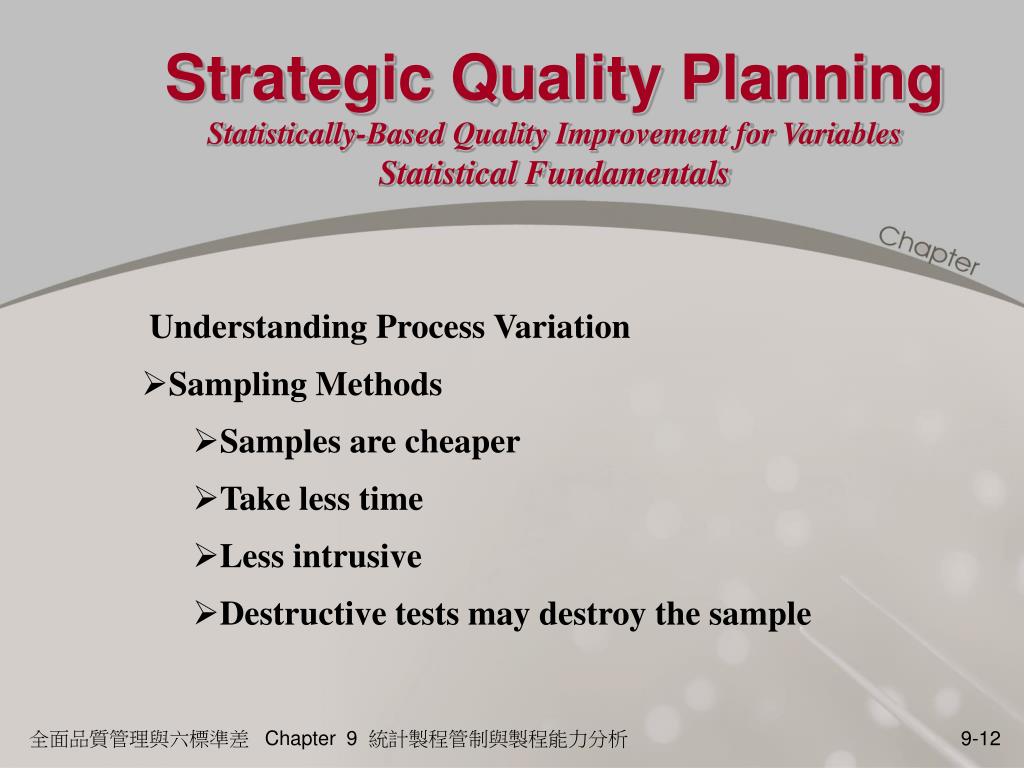 Strategic Quality Planning
Statistically-Based Quality Improvement for Variables
Statistical Fundamentals

Chapter

Understanding Process Variation

➢Sampling Methods

➢Samples are cheaper

➢Take less time

➢Less intrusive

➢Destructive tests may destroy the sample

全面品質管理與六標準差 Chapter 9 統計製程管制與製程能力分析

9-12